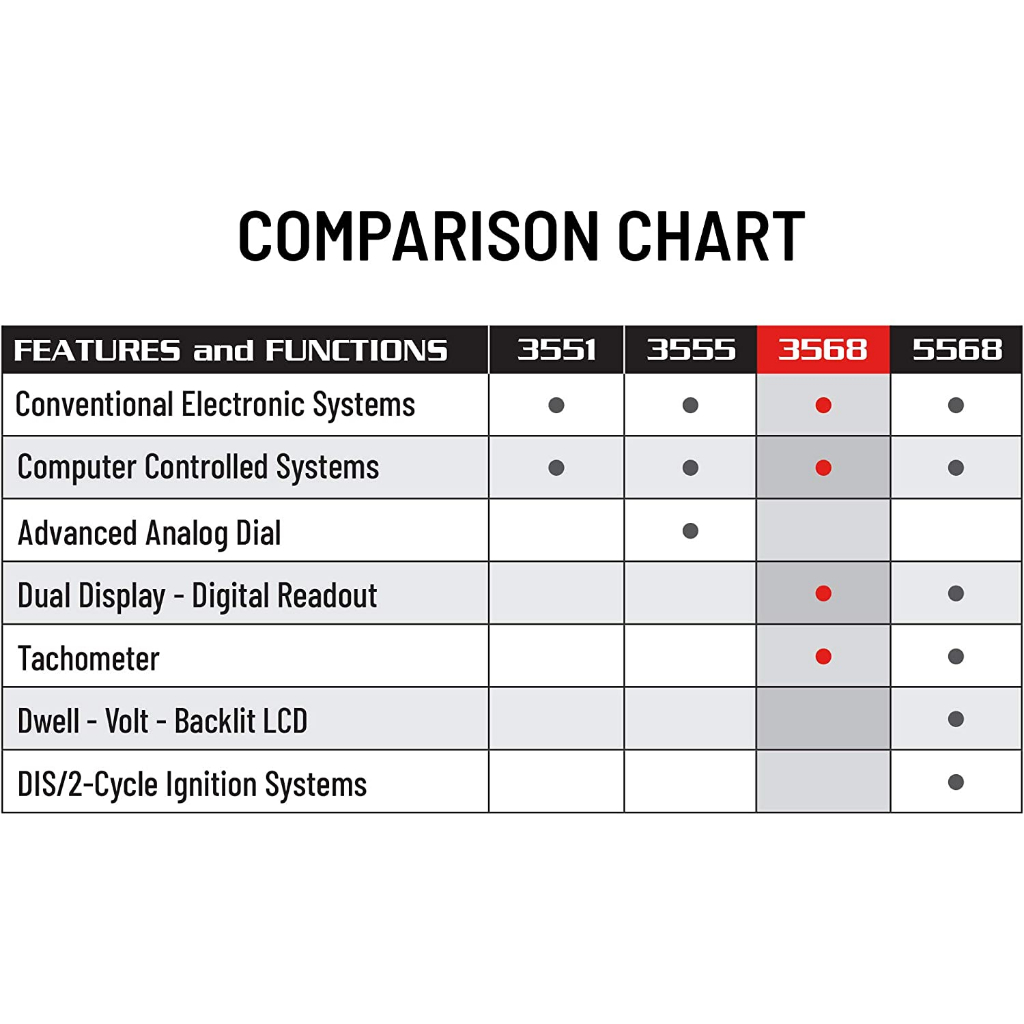 COMPARISON CHART

| FEATURES and FUNCTIONS | 3551 | 3555 | 3568 | 5568 |
|---|---|---|---|---|
| Conventional Electronic Systems | ● | ● | ● | ● |
| Computer Controlled Systems | ● | ● | ● | ● |
| Advanced Analog Dial | | ● | | |
| Dual Display - Digital Readout | | | ● | ● |
| Tachometer | | | ● | ● |
| Dwell - Volt - Backlit LCD | | | | ● |
| DIS/2-Cycle Ignition Systems | | | | ● |